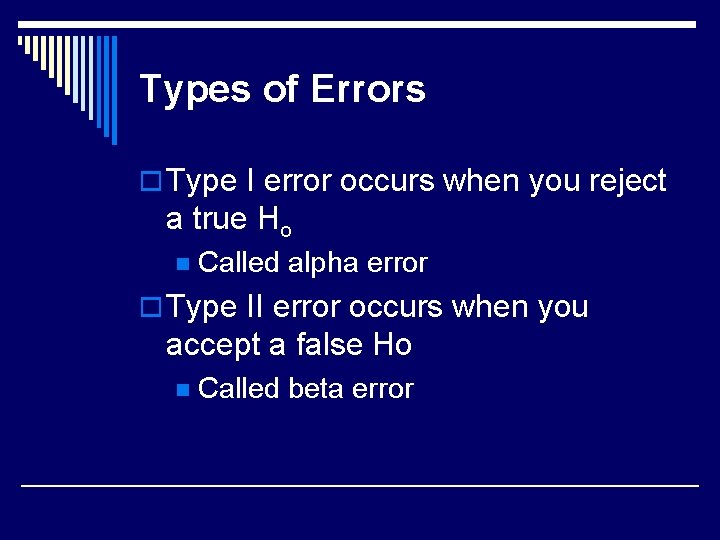 Types of Errors

Type I error occurs when you reject a true $H_o$

Called alpha error

Type II error occurs when you accept a false Ho

Called beta error